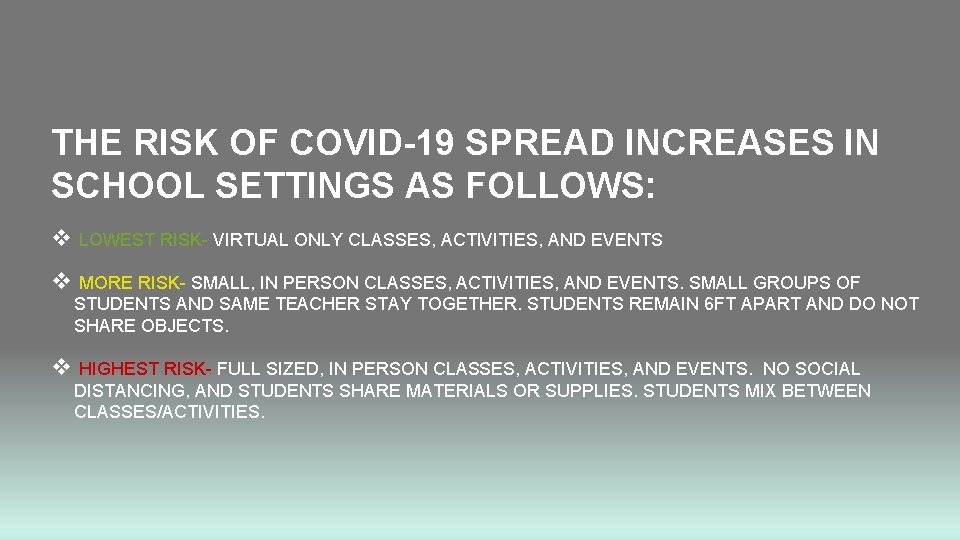 THE RISK OF COVID-19 SPREAD INCREASES IN SCHOOL SETTINGS AS FOLLOWS:

❖ LOWEST RISK- VIRTUAL ONLY CLASSES, ACTIVITIES, AND EVENTS

❖ MORE RISK- SMALL, IN PERSON CLASSES, ACTIVITIES, AND EVENTS. SMALL GROUPS OF STUDENTS AND SAME TEACHER STAY TOGETHER. STUDENTS REMAIN 6FT APART AND DO NOT SHARE OBJECTS.

❖ HIGHEST RISK- FULL SIZED, IN PERSON CLASSES, ACTIVITIES, AND EVENTS. NO SOCIAL DISTANCING, AND STUDENTS SHARE MATERIALS OR SUPPLIES. STUDENTS MIX BETWEEN CLASSES/ACTIVITIES.